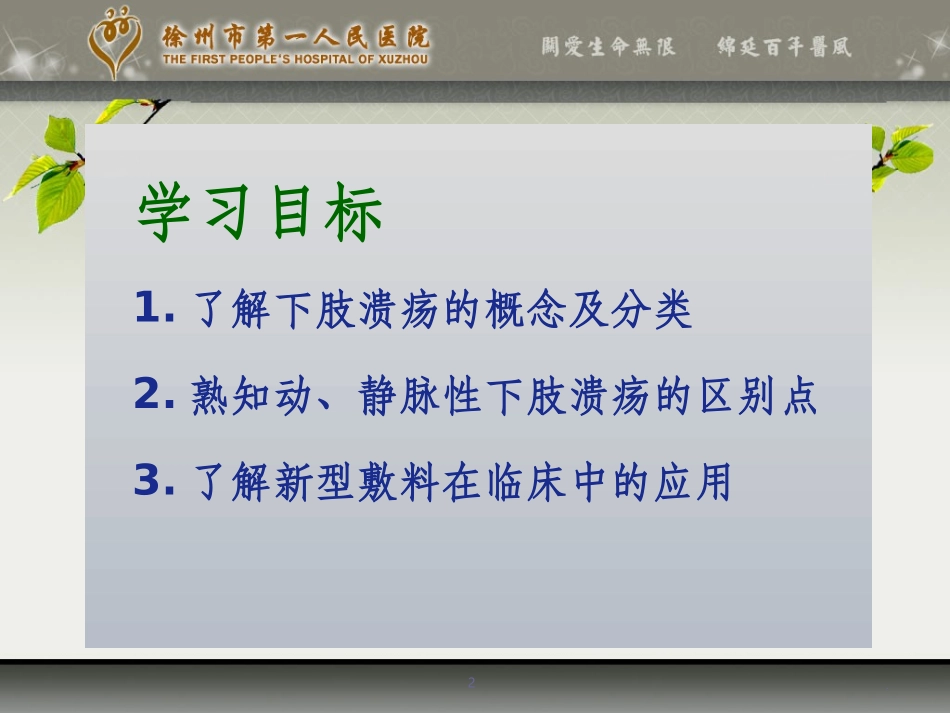 徐州市第一人民医院
THE FIRST PEOPLE'S HOSPITAL OF XUZHOU

關愛生命無限　綿延百年醫風

学习目标

1. 了解下肢溃疡的概念及分类

2. 熟知动、静脉性下肢溃疡的区别点

3. 了解新型敷料在临床中的应用

2